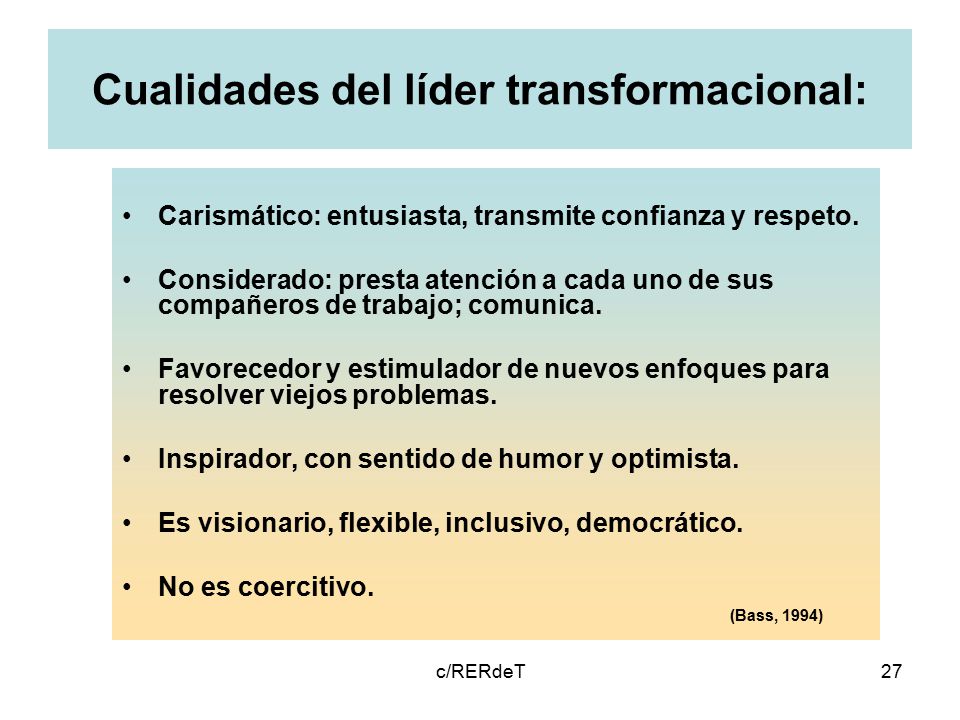 Cualidades del líder transformacional:

• Carismático: entusiasta, transmite confianza y respeto.

• Considerado: presta atención a cada uno de sus compañeros de trabajo; comunica.

• Favorecedor y estimulador de nuevos enfoques para resolver viejos problemas.

• Inspirador, con sentido de humor y optimista.

• Es visionario, flexible, inclusivo, democrático.

• No es coercitivo.

(Bass, 1994)

c/RERdeT

27